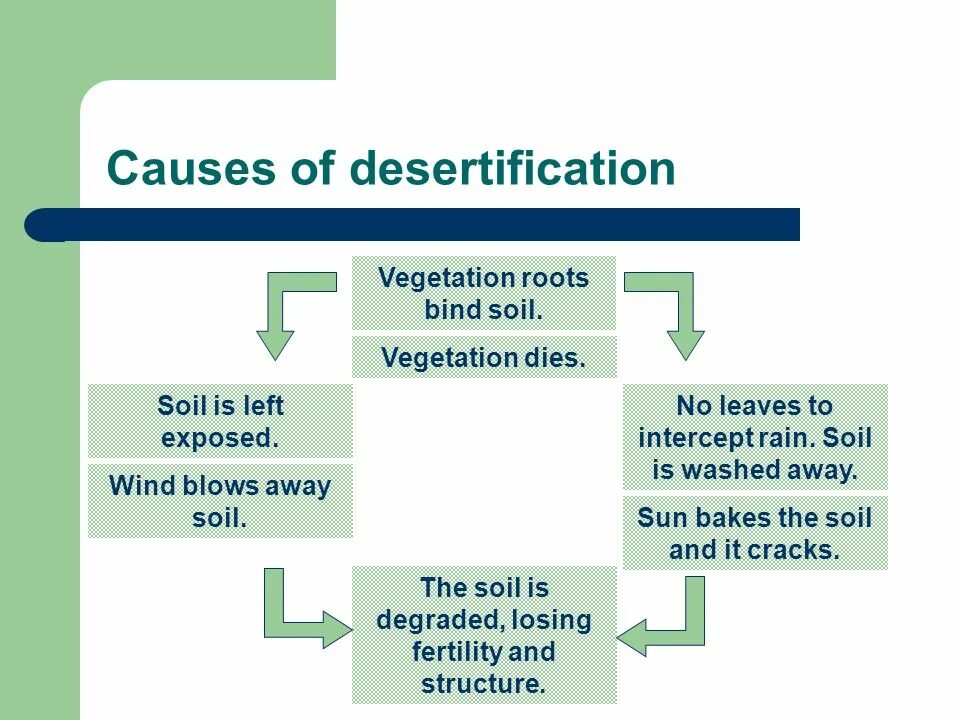 Causes of desertification

Vegetation roots bind soil.

Vegetation dies.

Soil is left exposed.

Wind blows away soil.

No leaves to intercept rain. Soil is washed away.

Sun bakes the soil and it cracks.

The soil is degraded, losing fertility and structure.